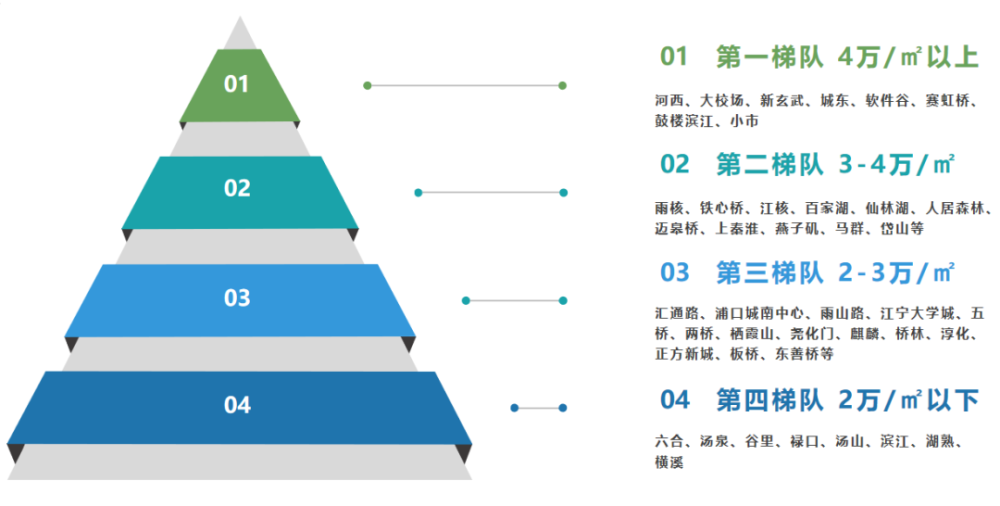 01

02

03

04

01 第一梯队 4万/㎡以上

河西、大校场、新玄武、城东、软件谷、赛虹桥、鼓楼滨江、小市

02 第二梯队 3-4万/㎡

雨核、铁心桥、江核、百家湖、仙林湖、人居森林、迈皋桥、上秦淮、燕子矶、马群、岱山等

03 第三梯队 2-3万/㎡

汇通路、浦口城南中心、雨山路、江宁大学城、五桥、两桥、栖霞山、尧化门、麒麟、桥林、淳化、正方新城、板桥、东善桥等

04 第四梯队 2万/㎡以下

六合、汤泉、谷里、禄口、汤山、滨江、湖熟、横溪